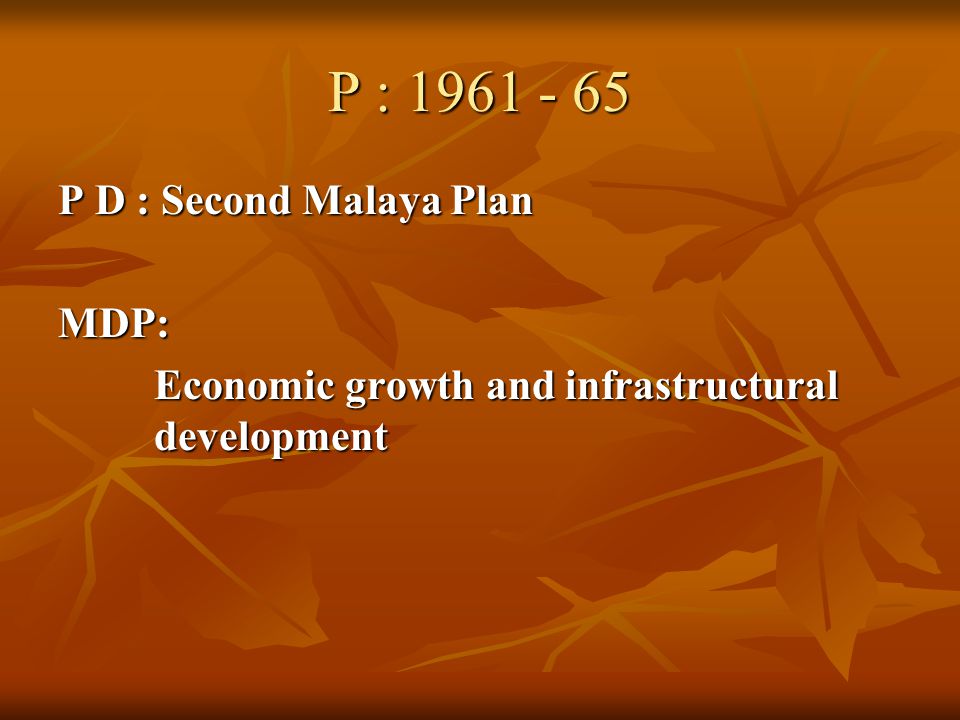 P : 1961 - 65

P D : Second Malaya Plan

MDP:

Economic growth and infrastructural development